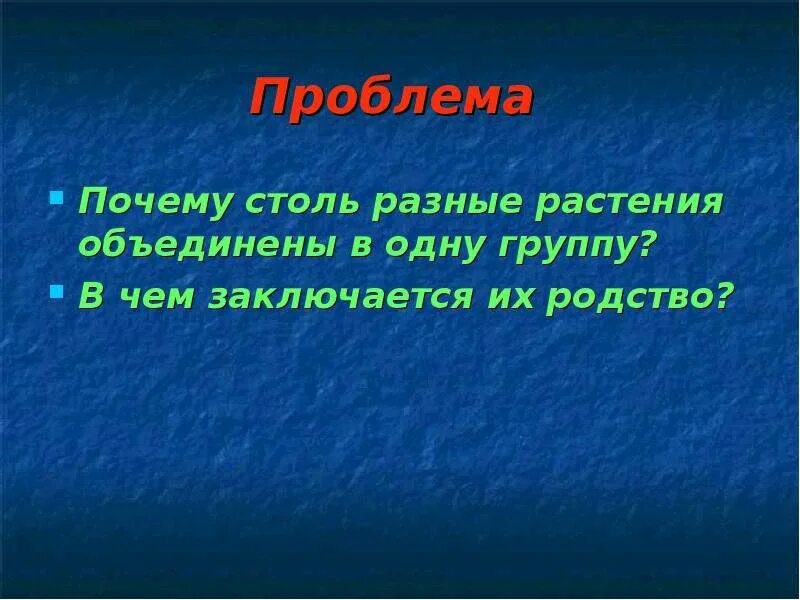 Проблема

- Почему столь разные растения объединены в одну группу?
- В чем заключается их родство?